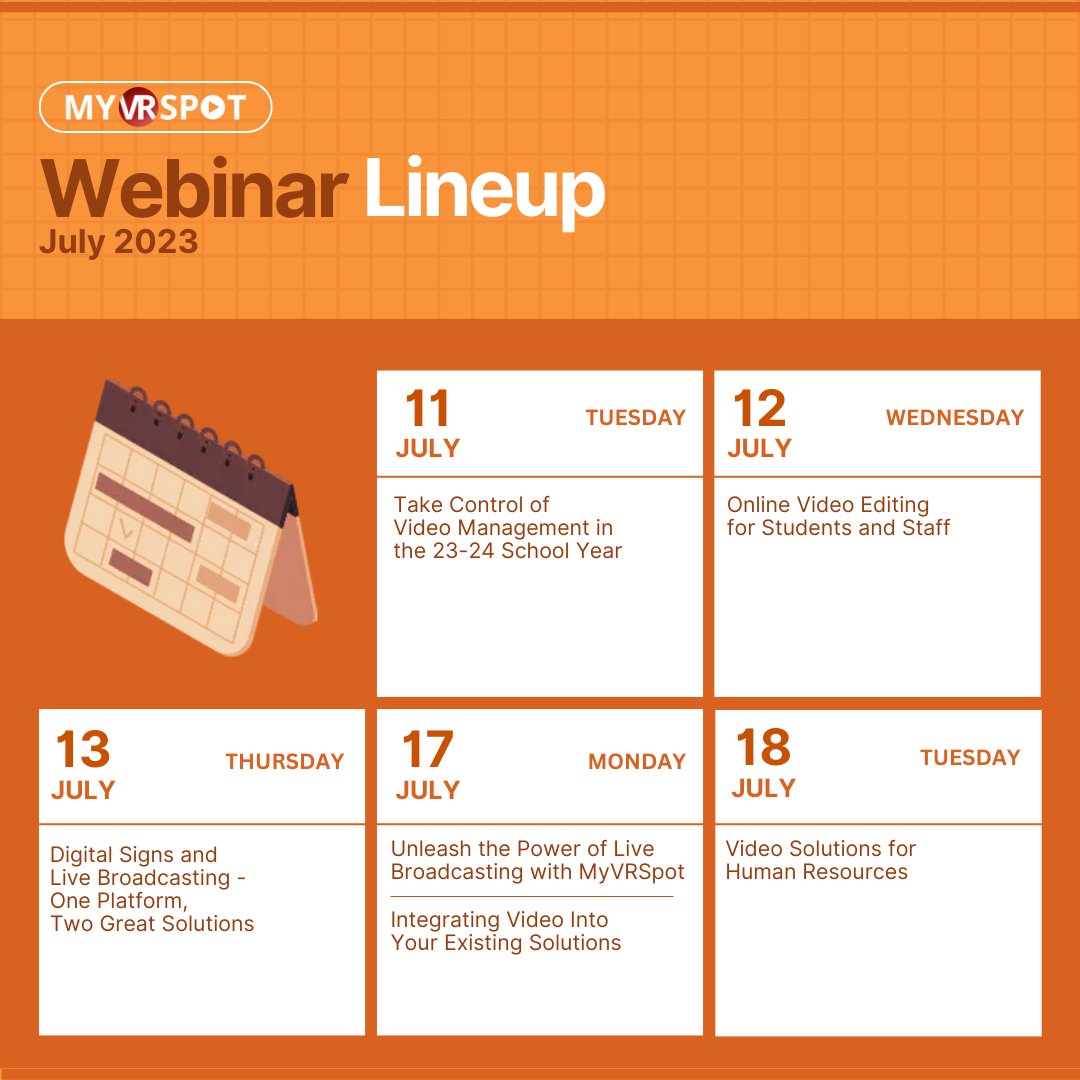 MYVRSPOT

Webinar Lineup
July 2023

11 JULY TUESDAY

Take Control of Video Management in the 23-24 School Year

12 JULY WEDNESDAY

Online Video Editing for Students and Staff

13 JULY THURSDAY

Digital Signs and Live Broadcasting - One Platform, Two Great Solutions

17 JULY MONDAY

Unleash the Power of Live Broadcasting with MyVRSpot

Integrating Video Into Your Existing Solutions

18 JULY TUESDAY

Video Solutions for Human Resources